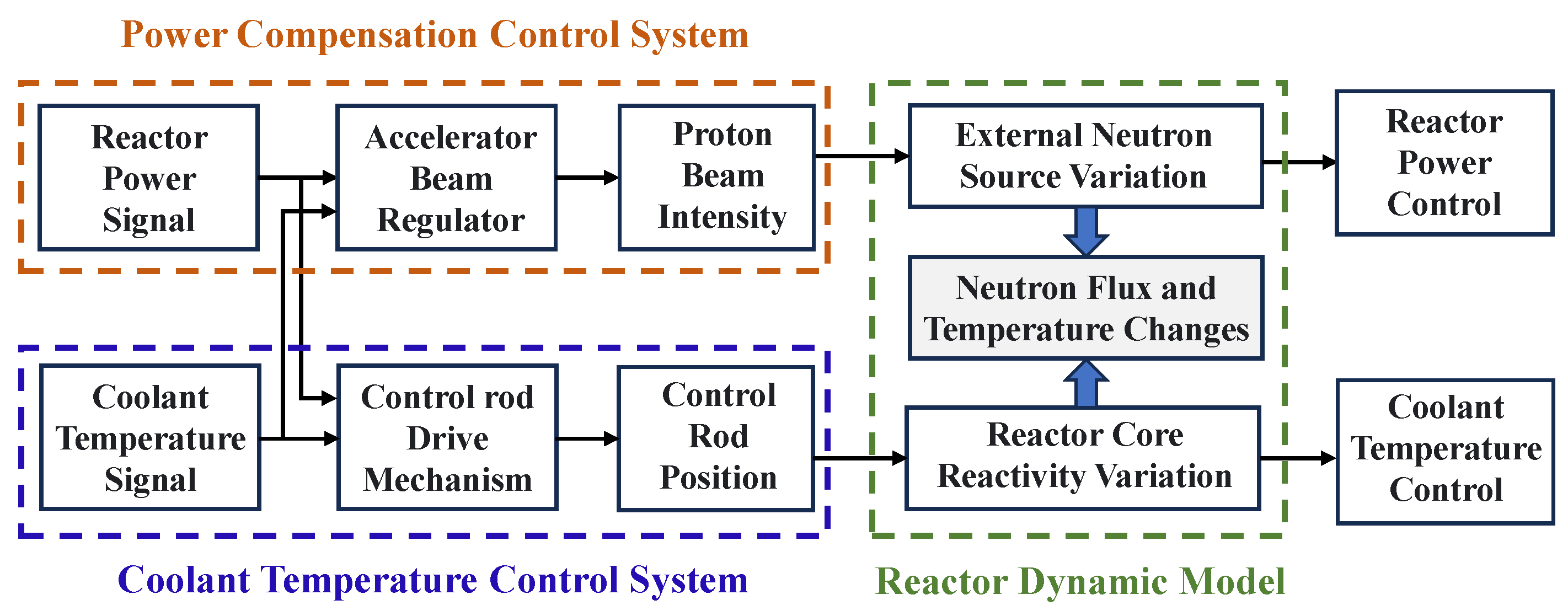 Power Compensation Control System

Reactor Power Signal

Accelerator Beam Regulator

Proton Beam Intensity

External Neutron Source Variation

Reactor Power Control

Neutron Flux and Temperature Changes

Coolant Temperature Signal

Control rod Drive Mechanism

Control Rod Position

Reactor Core Reactivity Variation

Coolant Temperature Control

Coolant Temperature Control System

Reactor Dynamic Model